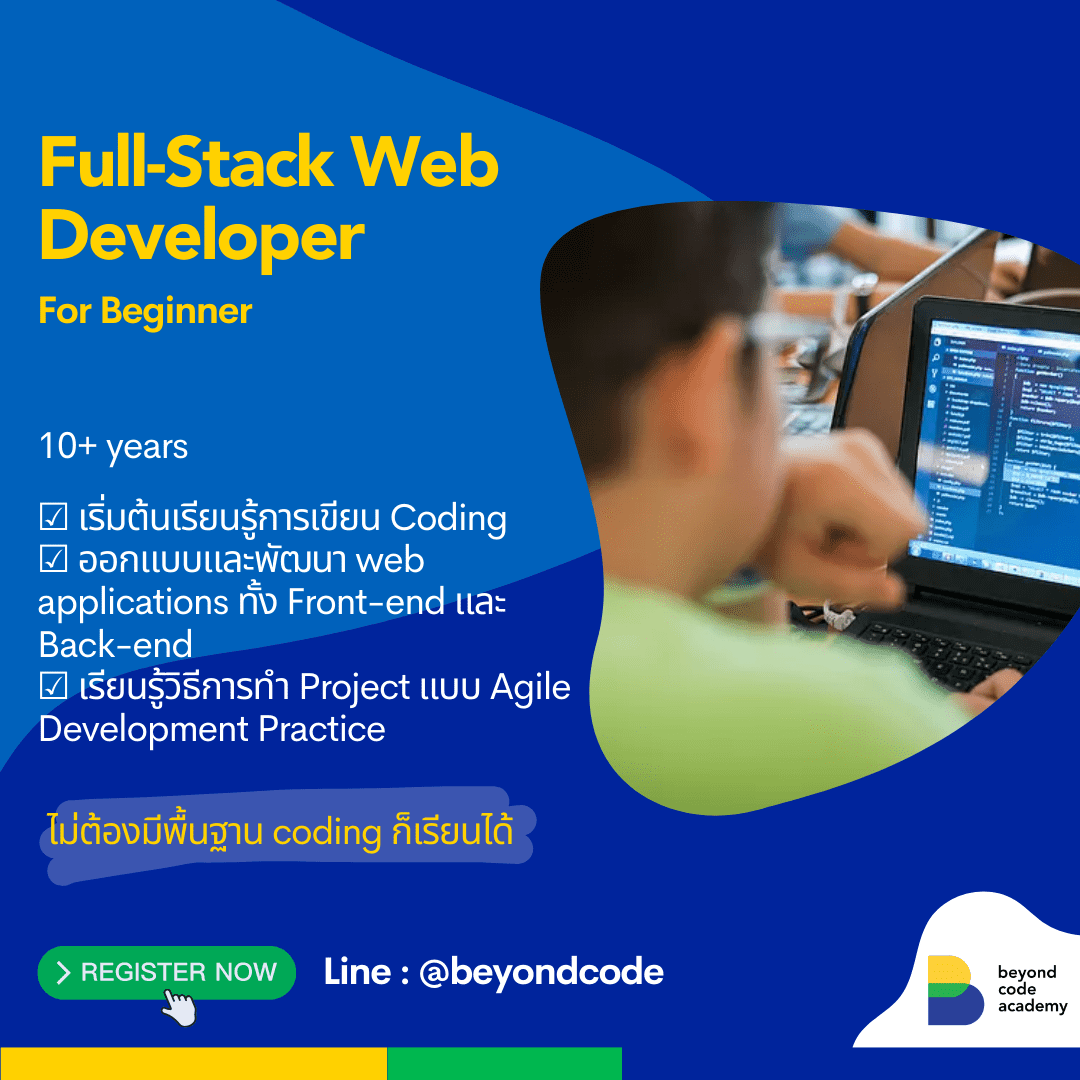 Full-Stack Web Developer

For Beginner

10+ years

☑ เริ่มต้นเรียนรู้การเขียน Coding
☑ ออกแบบและพัฒนา web applications ทั้ง Front-end และ Back-end
☑ เรียนรู้วิธีการทำ Project แบบ Agile Development Practice

ไม่ต้องมีพื้นฐาน coding ก็เรียนได้

> REGISTER NOW

Line : @beyondcode

beyond code academy